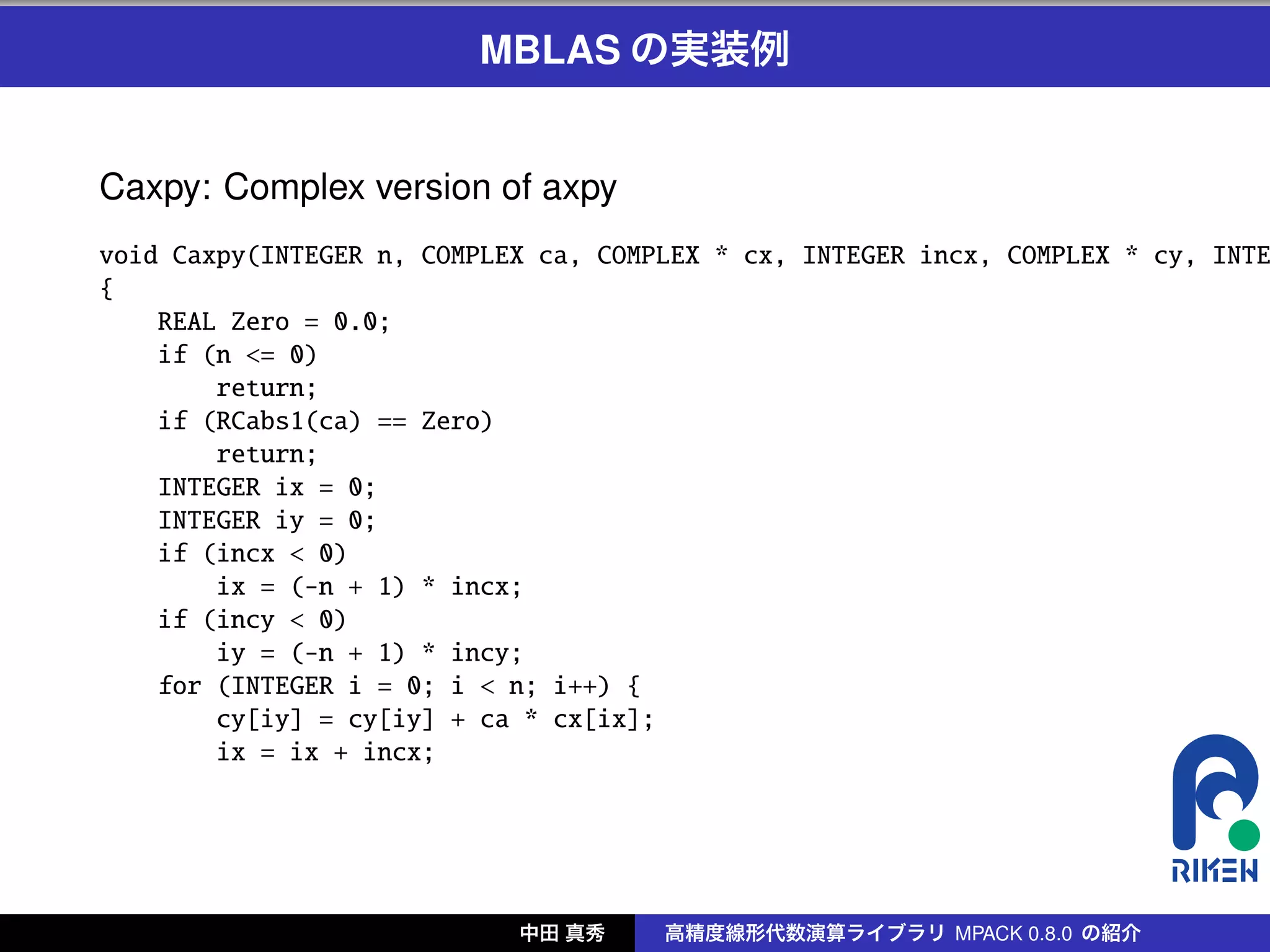 MBLAS の実装例

Caxpy: Complex version of axpy

void Caxpy(INTEGER n, COMPLEX ca, COMPLEX * cx, INTEGER incx, COMPLEX * cy, INTE
{
    REAL Zero = 0.0;
    if (n <= 0)
        return;
    if (RCabs1(ca) == Zero)
        return;
    INTEGER ix = 0;
    INTEGER iy = 0;
    if (incx < 0)
        ix = (-n + 1) * incx;
    if (incy < 0)
        iy = (-n + 1) * incy;
    for (INTEGER i = 0; i < n; i++) {
        cy[iy] = cy[iy] + ca * cx[ix];
        ix = ix + incx;

RIKEN

中田 真秀　高精度線形代数演算ライブラリ MPACK 0.8.0 の紹介